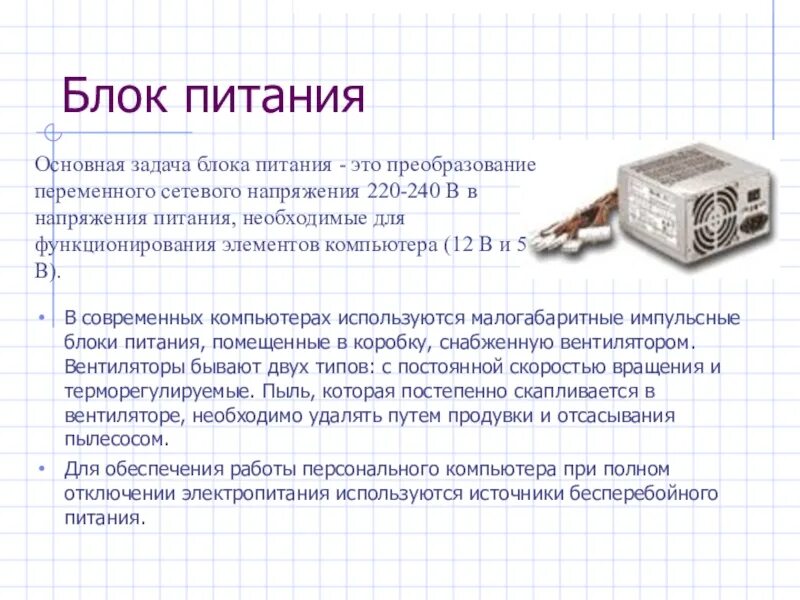 Блок питания

Основная задача блока питания - это преобразование переменного сетевого напряжения 220-240 В в напряжения питания, необходимые для функционирования элементов компьютера (12 В и 5 В).

• В современных компьютерах используются малогабаритные импульсные блоки питания, помещенные в коробку, снабженную вентилятором. Вентиляторы бывают двух типов: с постоянной скоростью вращения и терморегулируемые. Пыль, которая постепенно скапливается в вентиляторе, необходимо удалять путем продувки и отсасывания пылесосом.

• Для обеспечения работы персонального компьютера при полном отключении электропитания используются источники бесперебойного питания.